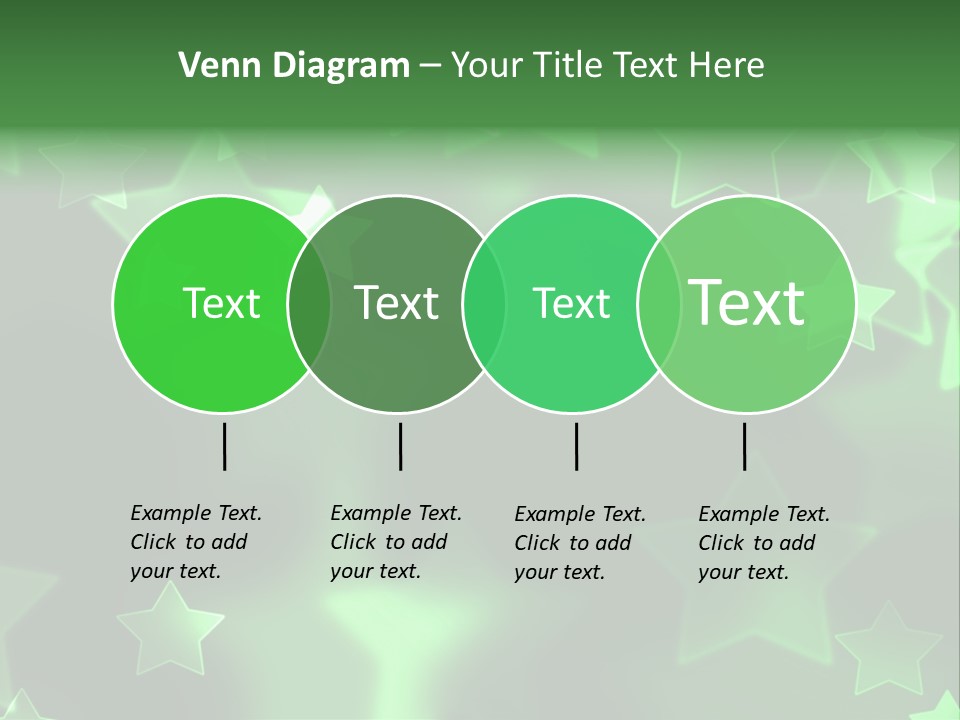 Venn Diagram – Your Title Text Here

Text

Text

Text

Text

Example Text. Click to add your text.

Example Text. Click to add your text.

Example Text. Click to add your text.

Example Text. Click to add your text.